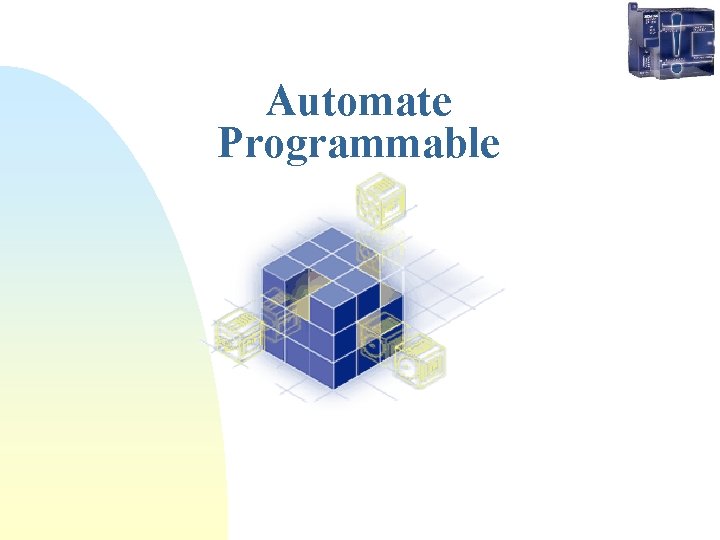 Automate
Programmable